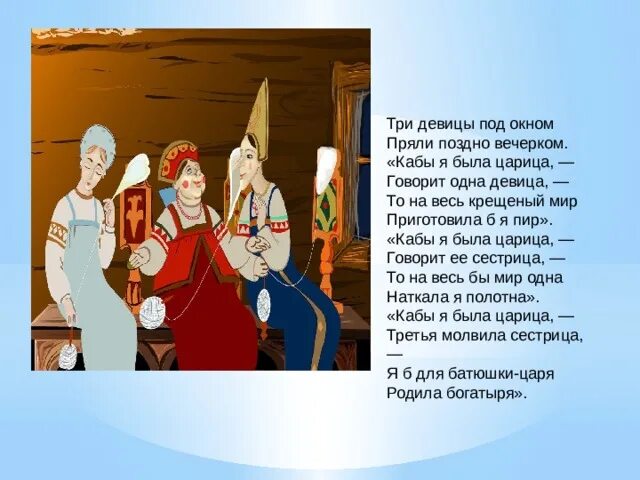 Три девицы под окном
Пряли поздно вечерком.
«Кабы я была царица, —
Говорит одна девица, —
То на весь крещеный мир
Приготовила б я пир».
«Кабы я была царица, —
Говорит ее сестрица, —
То на весь бы мир одна
Наткала я полотна».
«Кабы я была царица, —
Третья молвила сестрица,
—
Я б для батюшки-царя
Родила богатыря».